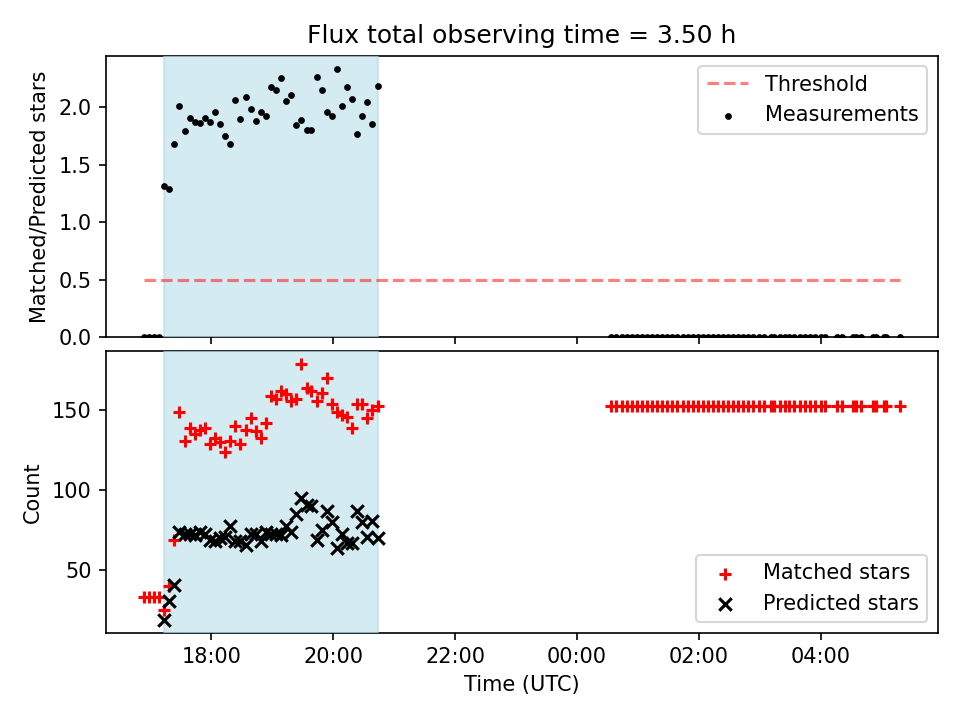 Flux total observing time = 3.50 h

Matched/Predicted stars

2.0
1.5
1.0
0.5
0.0

Threshold
Measurements

Count

150
100
50

Matched stars
Predicted stars

18:00
20:00
22:00
00:00
02:00
04:00

Time (UTC)